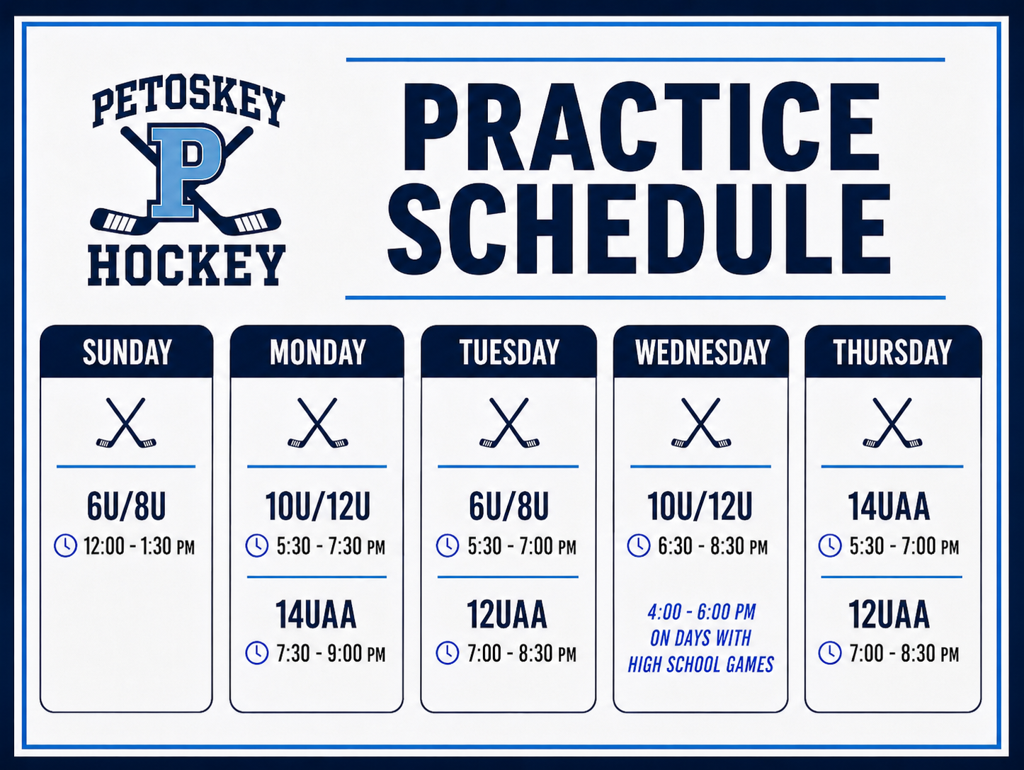 PETOSKEY
P
HOCKEY

PRACTICE SCHEDULE

SUNDAY

6U/8U
12:00 - 1:30 PM

MONDAY

10U/12U
5:30 - 7:30 PM

14UAA
7:30 - 9:00 PM

TUESDAY

6U/8U
5:30 - 7:00 PM

12UAA
7:00 - 8:30 PM

WEDNESDAY

10U/12U
6:30 - 8:30 PM

4:00 - 6:00 PM ON DAYS WITH HIGH SCHOOL GAMES

THURSDAY

14UAA
5:30 - 7:00 PM

12UAA
7:00 - 8:30 PM